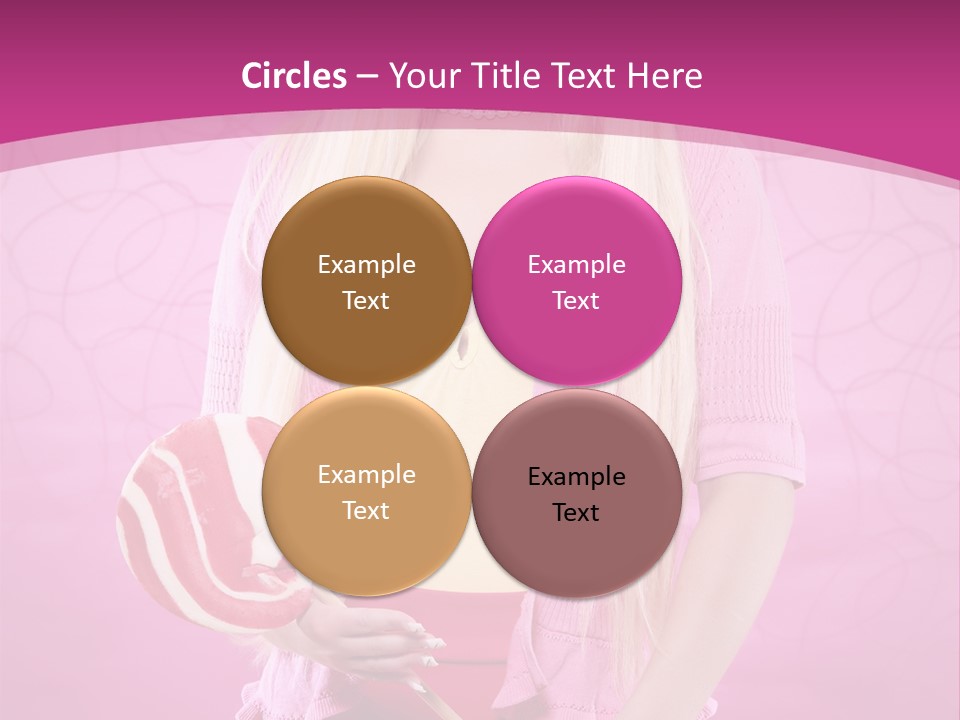 Circles – Your Title Text Here

Example Text

Example Text

Example Text

Example Text